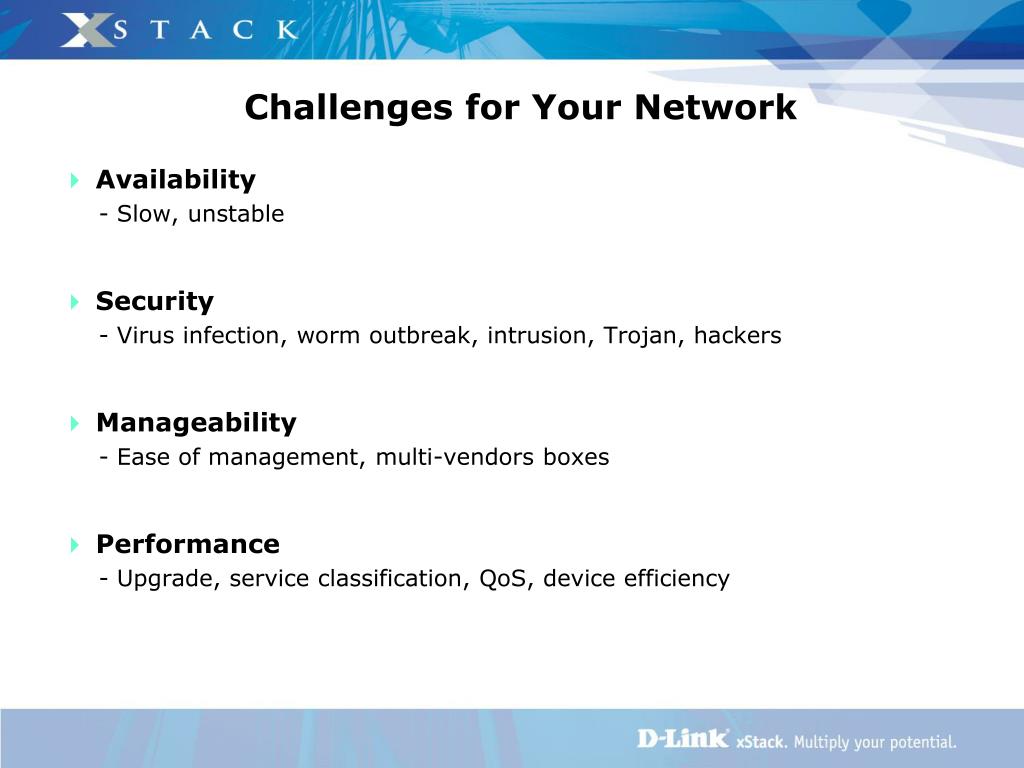 XSTACK

Challenges for Your Network

Availability
- Slow, unstable

Security
- Virus infection, worm outbreak, intrusion, Trojan, hackers

Manageability
- Ease of management, multi-vendors boxes

Performance
- Upgrade, service classification, QoS, device efficiency

D-Link xStack. Multiply your potential.